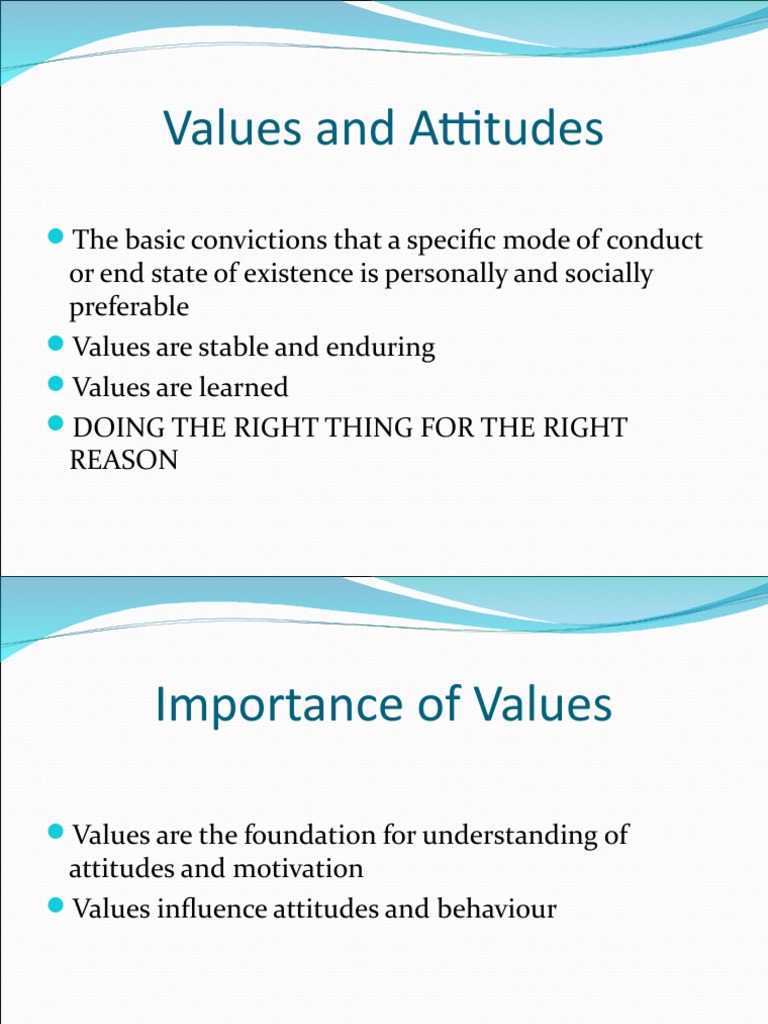 Values and Attitudes

The basic convictions that a specific mode of conduct or end state of existence is personally and socially preferable

Values are stable and enduring

Values are learned

DOING THE RIGHT THING FOR THE RIGHT REASON

Importance of Values

Values are the foundation for understanding of attitudes and motivation

Values influence attitudes and behaviour